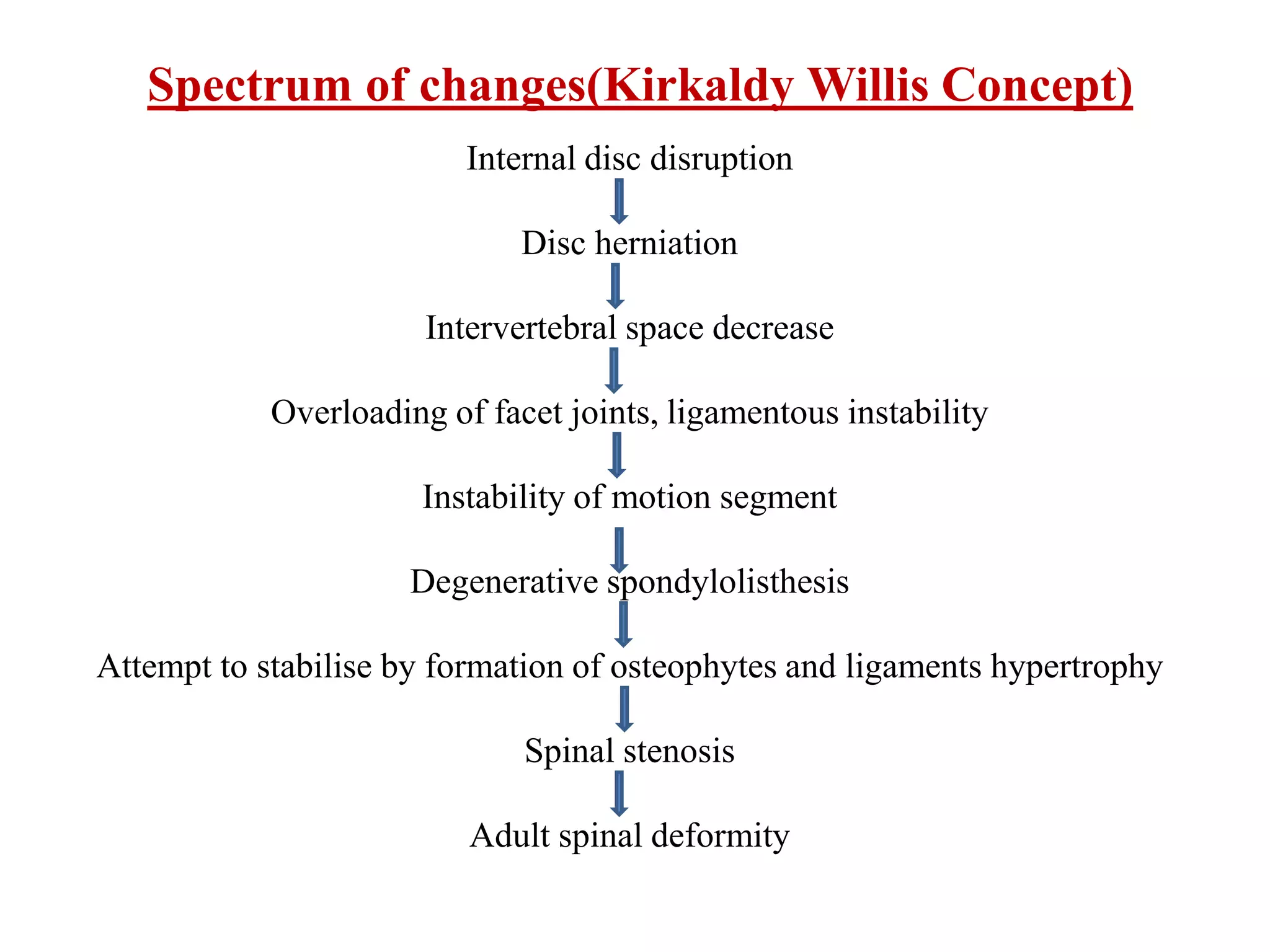 Spectrum of changes(Kirkaldy Willis Concept)

Internal disc disruption

Disc herniation

Intervertebral space decrease

Overloading of facet joints, ligamentous instability

Instability of motion segment

Degenerative spondylolisthesis

Attempt to stabilise by formation of osteophytes and ligaments hypertrophy

Spinal stenosis

Adult spinal deformity